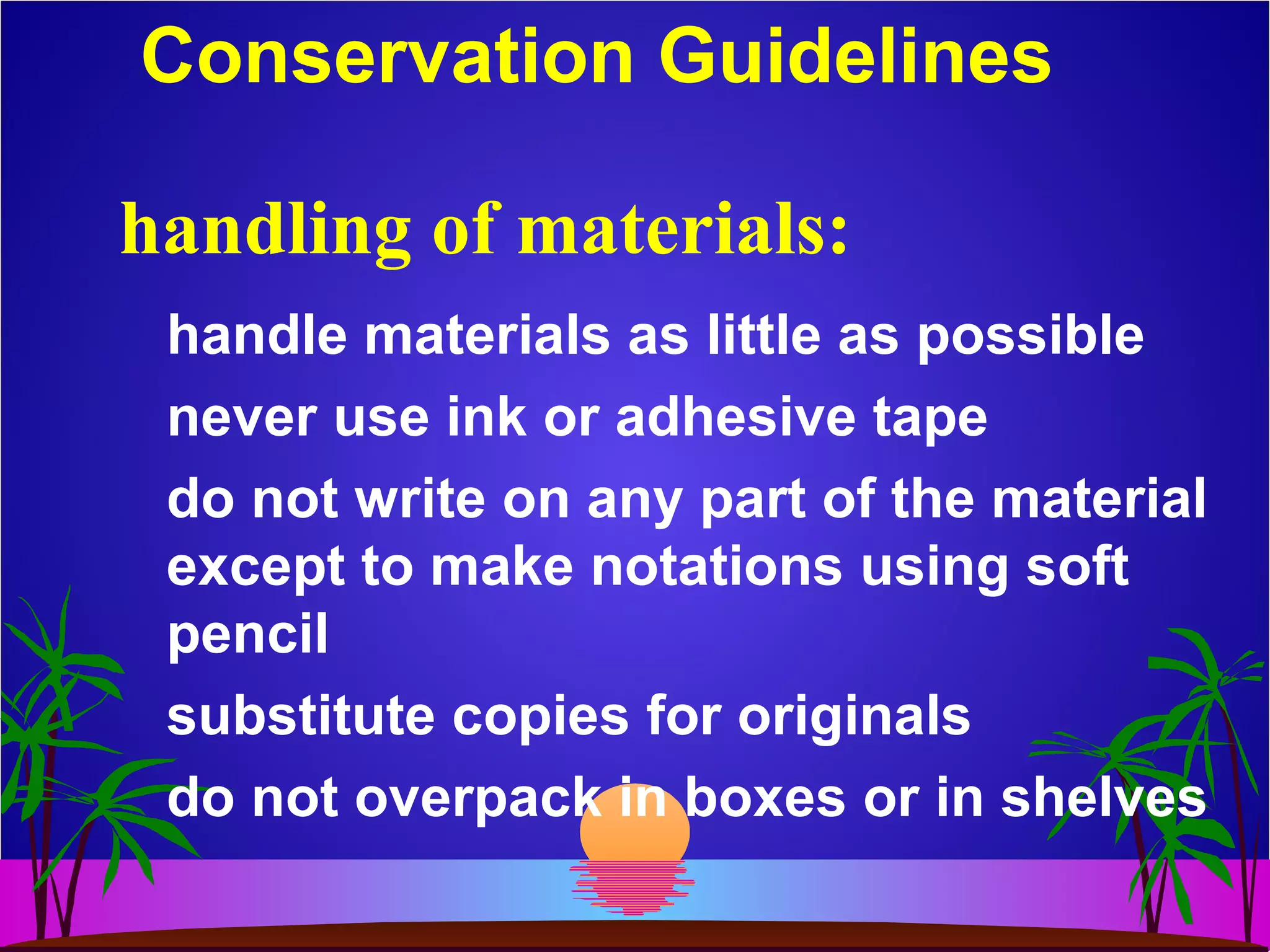 Conservation Guidelines

handling of materials:

handle materials as little as possible

never use ink or adhesive tape

do not write on any part of the material except to make notations using soft pencil

substitute copies for originals

do not overpack in boxes or in shelves